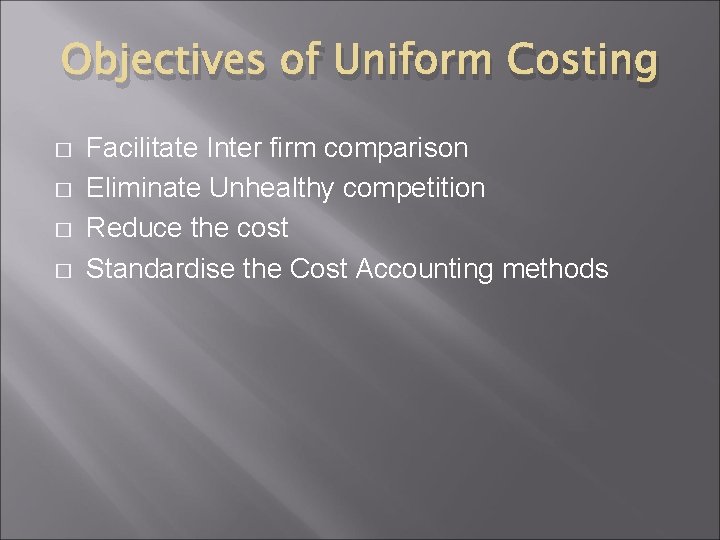 Objectives of Uniform Costing

- Facilitate Inter firm comparison
- Eliminate Unhealthy competition
- Reduce the cost
- Standardise the Cost Accounting methods